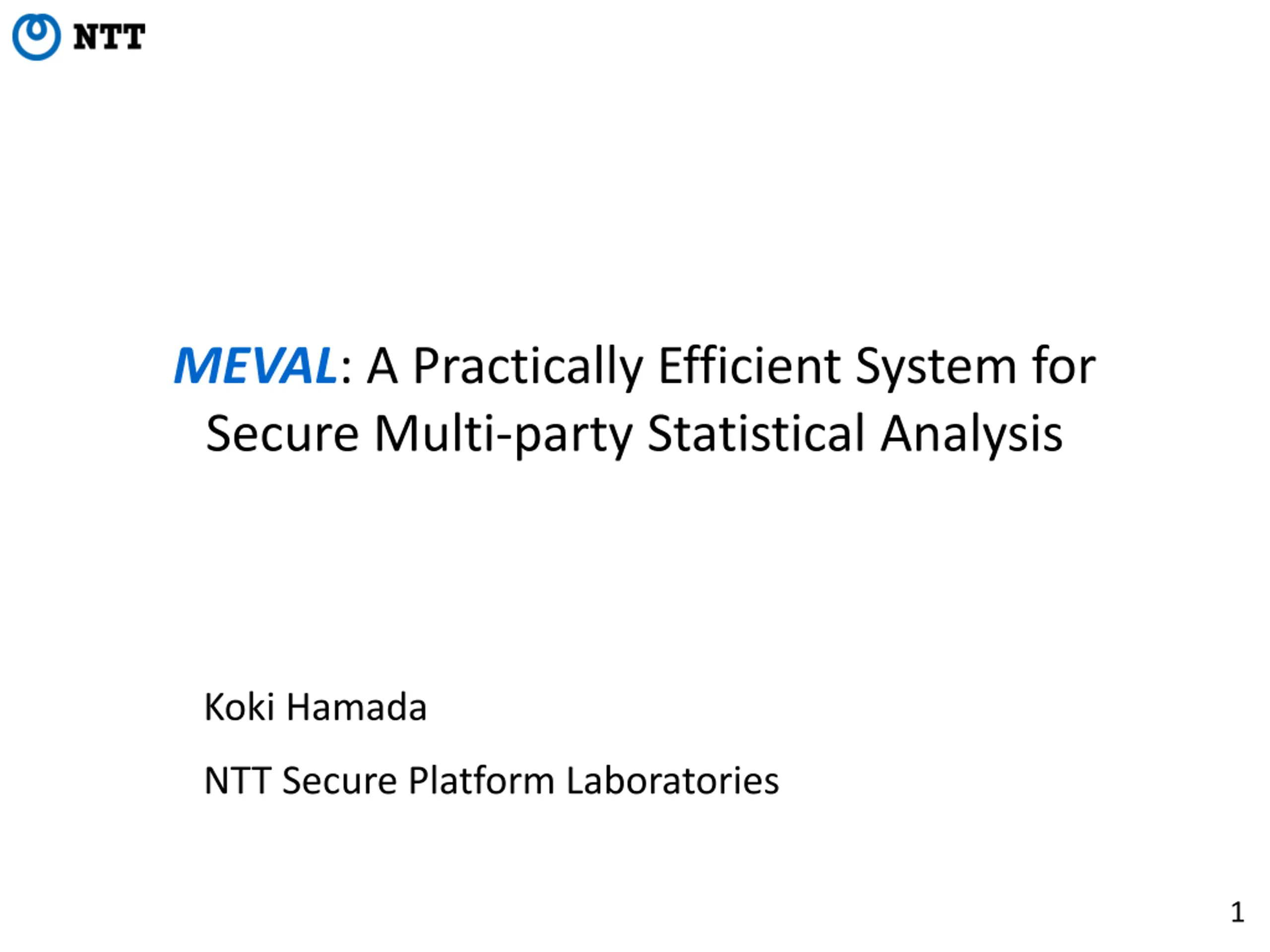 NTT

MEVAL: A Practically Efficient System for Secure Multi-party Statistical Analysis

Koki Hamada

NTT Secure Platform Laboratories

1